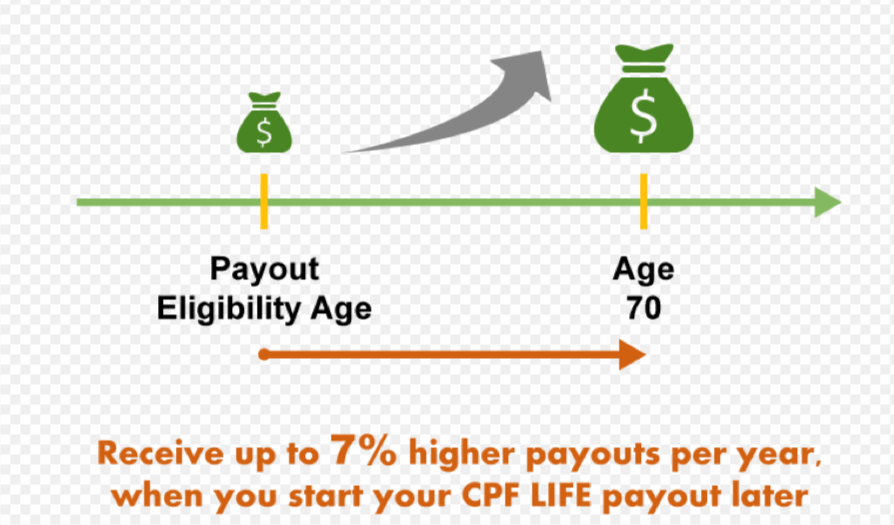 $

$

Payout Eligibility Age

Age 70

Receive up to 7% higher payouts per year, when you start your CPF LIFE payout later